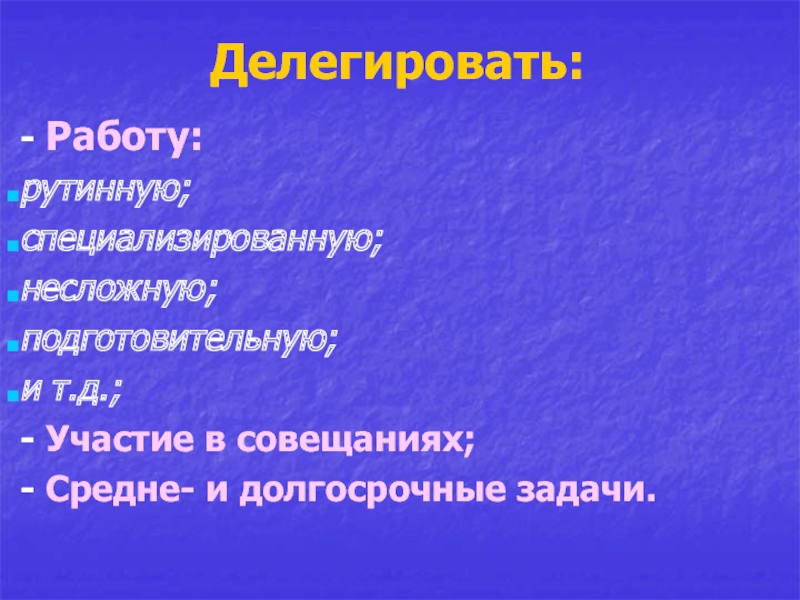 Делегировать:

- Работу:

рутинную;

специализированную;

несложную;

подготовительную;

и т.д.;

- Участие в совещаниях;

- Средне- и долгосрочные задачи.